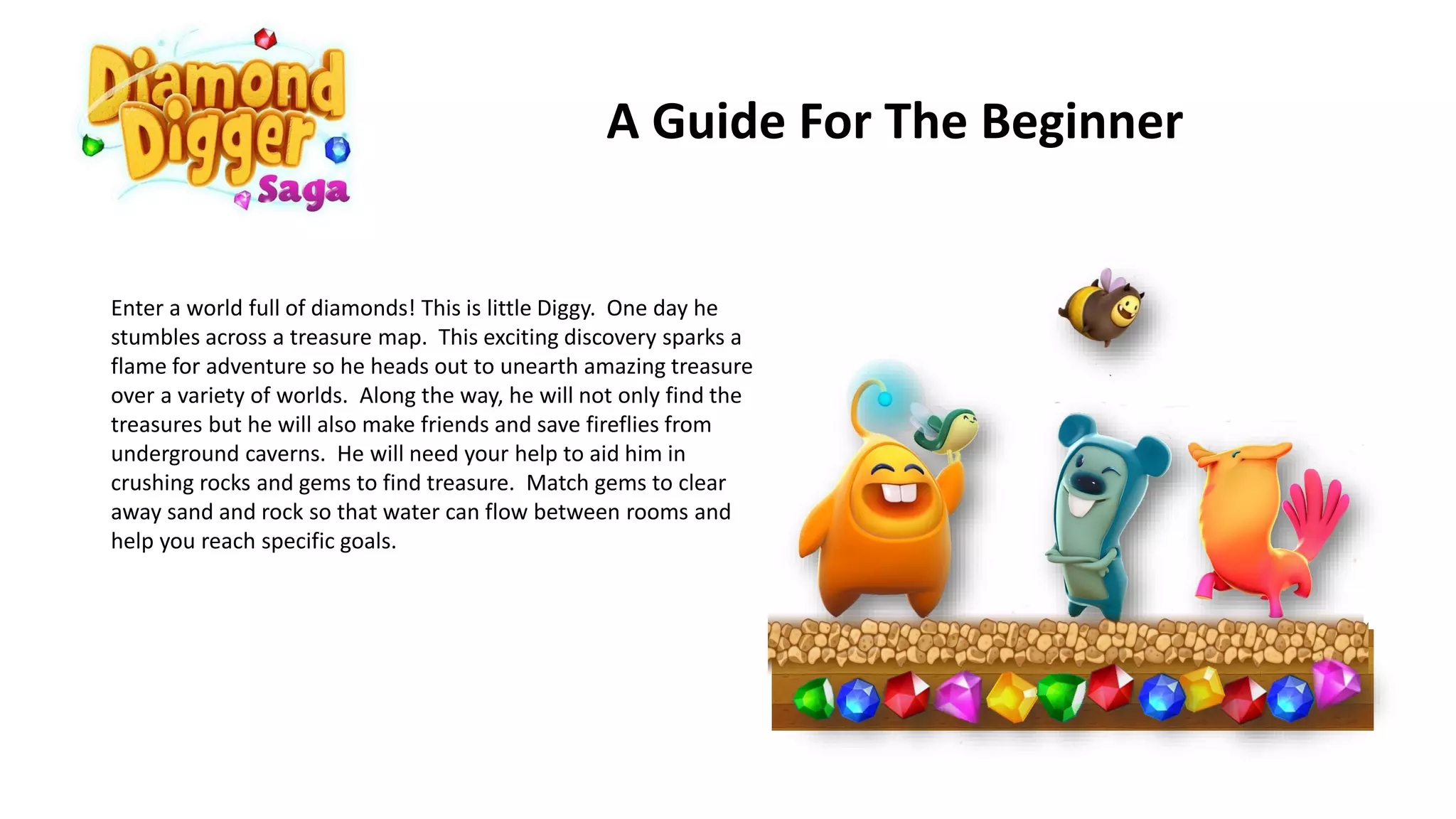 Diamond Digger Saga

A Guide For The Beginner

Enter a world full of diamonds! This is little Diggy. One day he stumbles across a treasure map. This exciting discovery sparks a flame for adventure so he heads out to unearth amazing treasure over a variety of worlds. Along the way, he will not only find the treasures but he will also make friends and save fireflies from underground caverns. He will need your help to aid him in crushing rocks and gems to find treasure. Match gems to clear away sand and rock so that water can flow between rooms and help you reach specific goals.